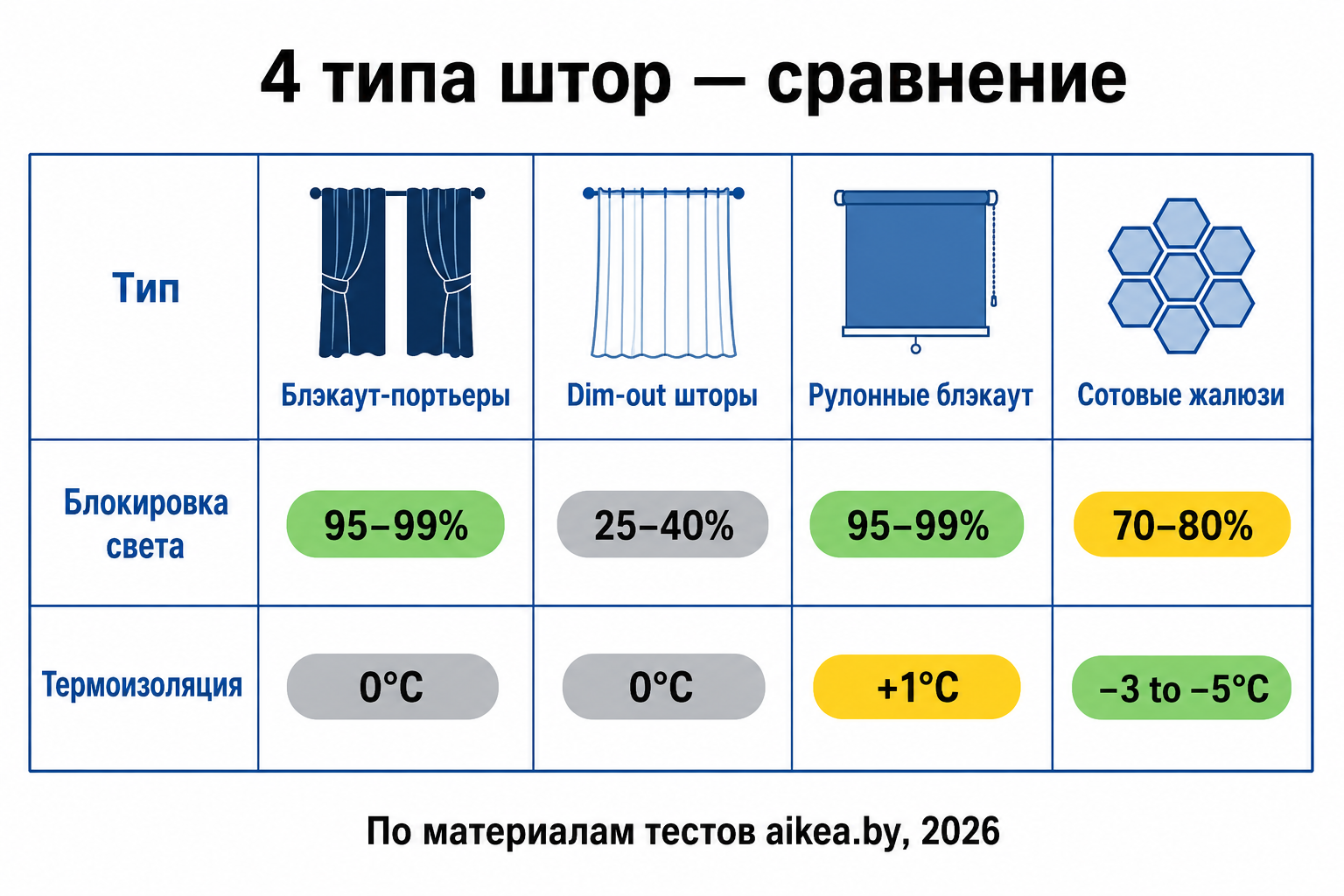 4 типа штор — сравнение

| Тип | Блэкаут-портьеры | Dim-out шторы | Рулонные блэкаут | Сотовые жалюзи |
|---|---|---|---|---|
| Блокировка света | 95–99% | 25–40% | 95–99% | 70–80% |
| Термоизоляция | 0°C | 0°C | +1°C | −3 to −5°C |

По материалам тестов aikea.by, 2026